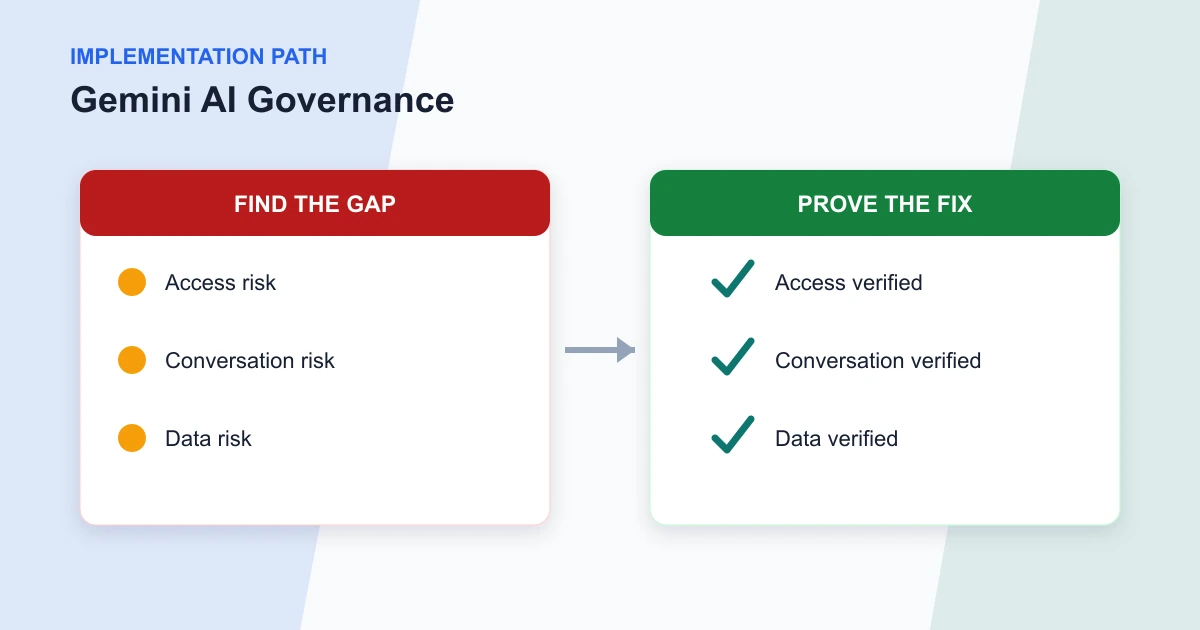 IMPLEMENTATION PATH

Gemini AI Governance

FIND THE GAP

Access risk

Conversation risk

Data risk

PROVE THE FIX

Access verified

Conversation verified

Data verified